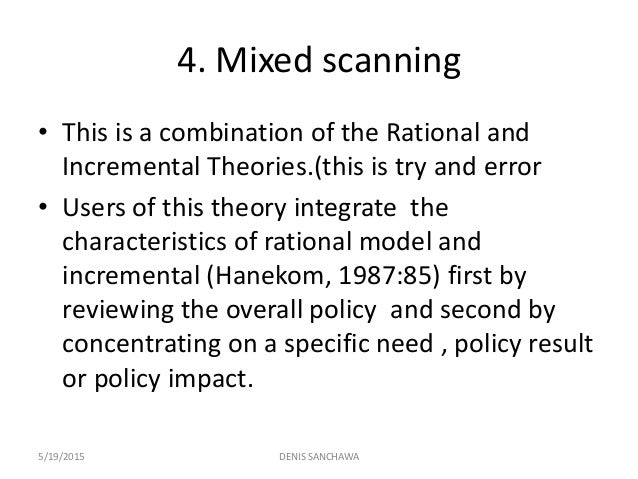 4. Mixed scanning

• This is a combination of the Rational and Incremental Theories.(this is try and error

• Users of this theory integrate the characteristics of rational model and incremental (Hanekom, 1987:85) first by reviewing the overall policy and second by concentrating on a specific need , policy result or policy impact.

5/19/2015

DENIS SANCHAWA